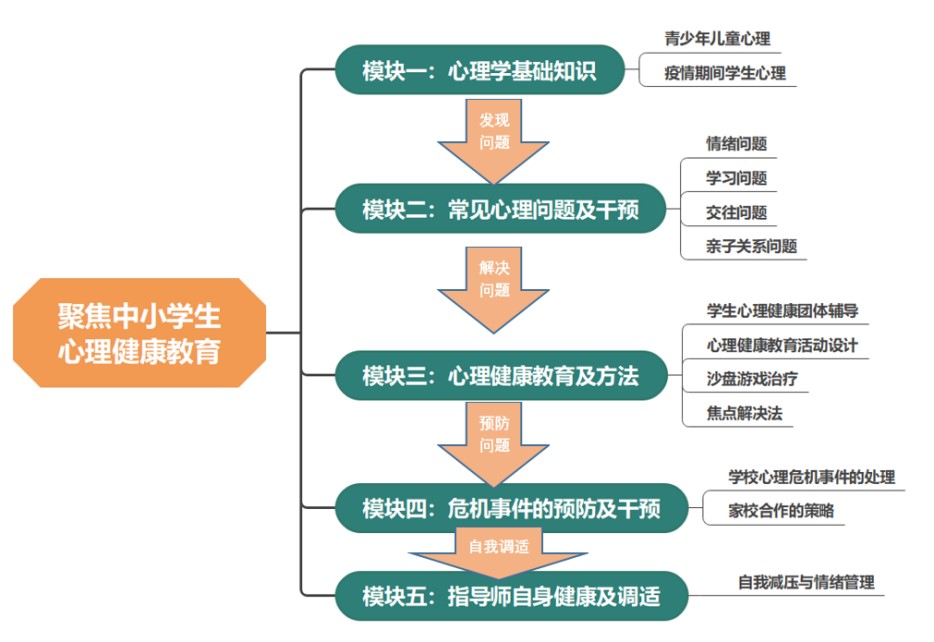 聚焦中小学生心理健康教育

模块一：心理学基础知识

青少年儿童心理

疫情期间学生心理

发现问题

模块二：常见心理问题及干预

情绪问题

学习问题

交往问题

亲子关系问题

解决问题

模块三：心理健康教育及方法

学生心理健康团体辅导

心理健康教育活动设计

沙盘游戏治疗

焦点解决法

预防问题

模块四：危机事件的预防及干预

学校心理危机事件的处理

家校合作的策略

自我调适

模块五：指导师自身健康及调适

自我减压与情绪管理